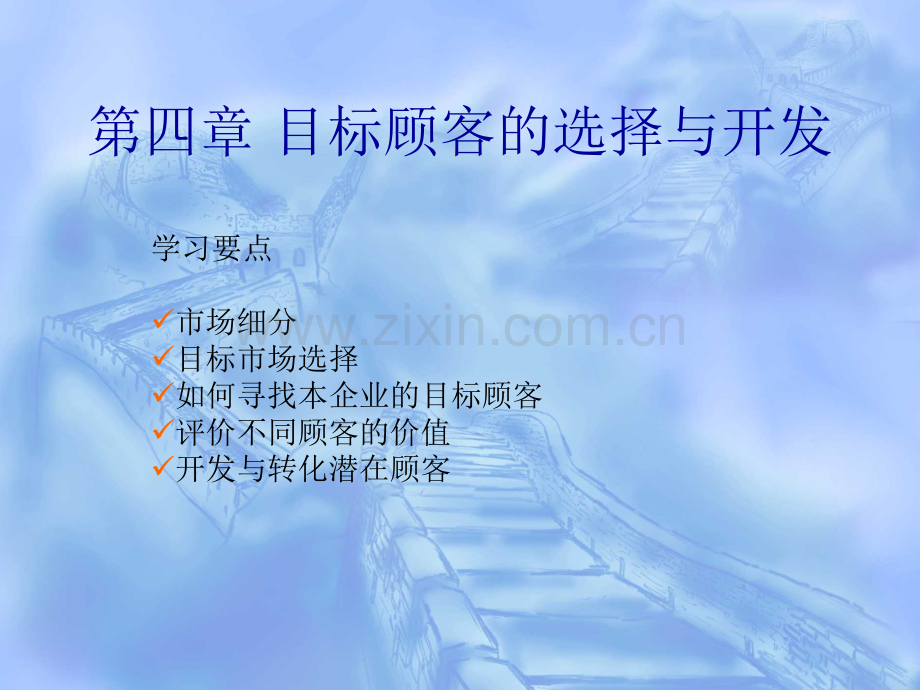 第四章 目标顾客的选择与开发

学习要点

✓市场细分
✓目标市场选择
✓如何寻找本企业的目标顾客
✓评价不同顾客的价值
✓开发与转化潜在顾客

www.zixin.com.cn